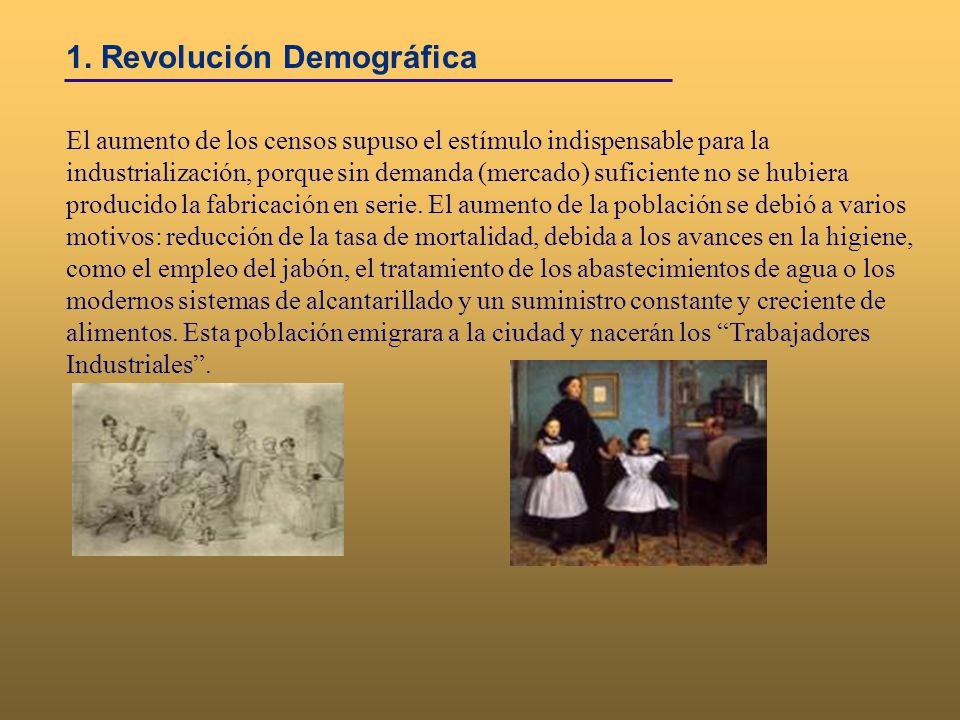 1. Revolución Demográfica

El aumento de los censos supuso el estímulo indispensable para la industrialización, porque sin demanda (mercado) suficiente no se hubiera producido la fabricación en serie. El aumento de la población se debió a varios motivos: reducción de la tasa de mortalidad, debida a los avances en la higiene, como el empleo del jabón, el tratamiento de los abastecimientos de agua o los modernos sistemas de alcantarillado y un suministro constante y creciente de alimentos. Esta población emigrara a la ciudad y nacerán los “Trabajadores Industriales”.